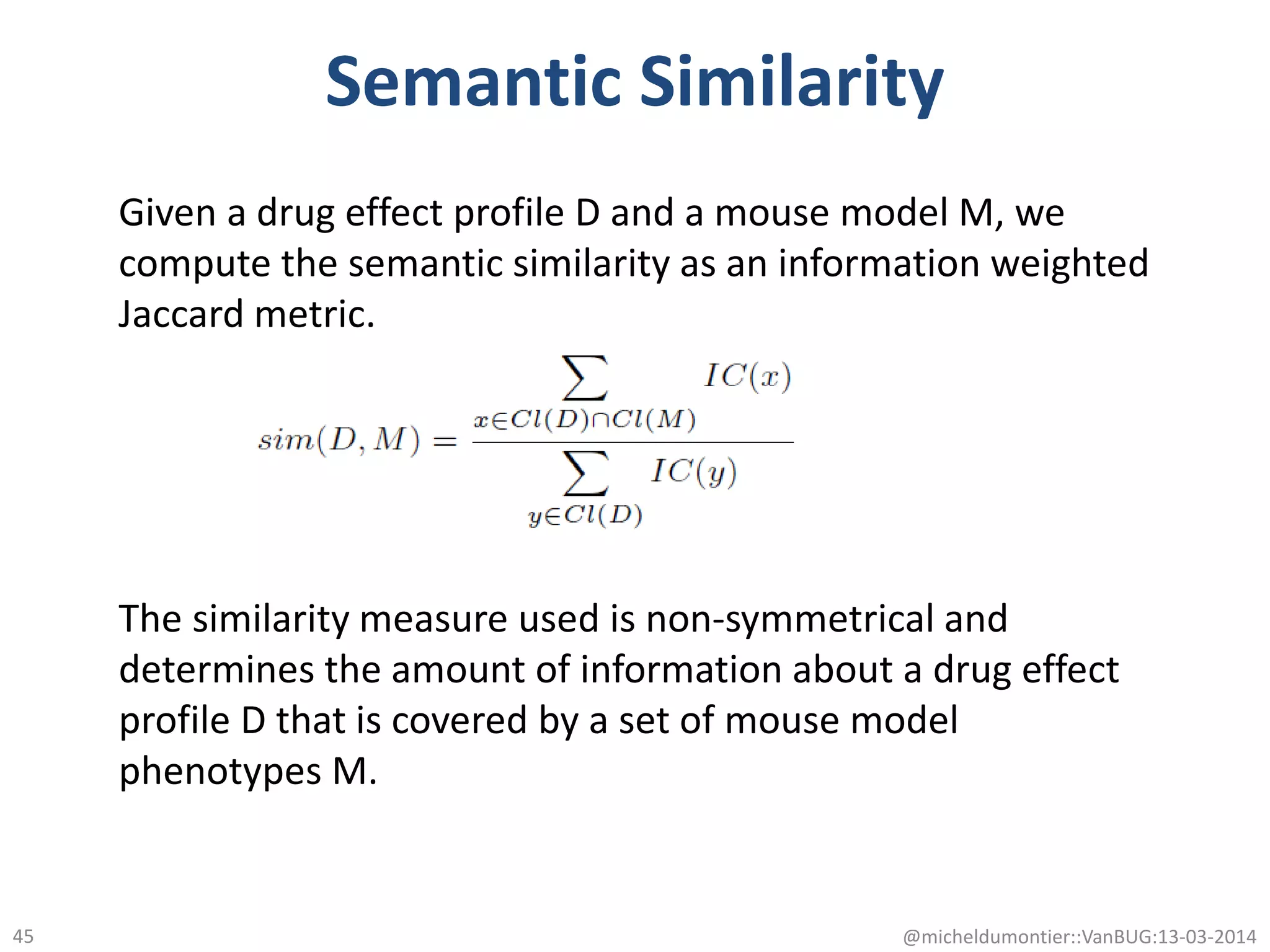 Semantic Similarity

Given a drug effect profile D and a mouse model M, we compute the semantic similarity as an information weighted Jaccard metric.

$sim(D, M) = \frac{\sum_{x \in Cl(D) \cap Cl(M)} IC(x)}{\sum_{y \in Cl(D)} IC(y)}$

The similarity measure used is non-symmetrical and determines the amount of information about a drug effect profile D that is covered by a set of mouse model phenotypes M.

45

@micheldumontier::VanBUG:13-03-2014